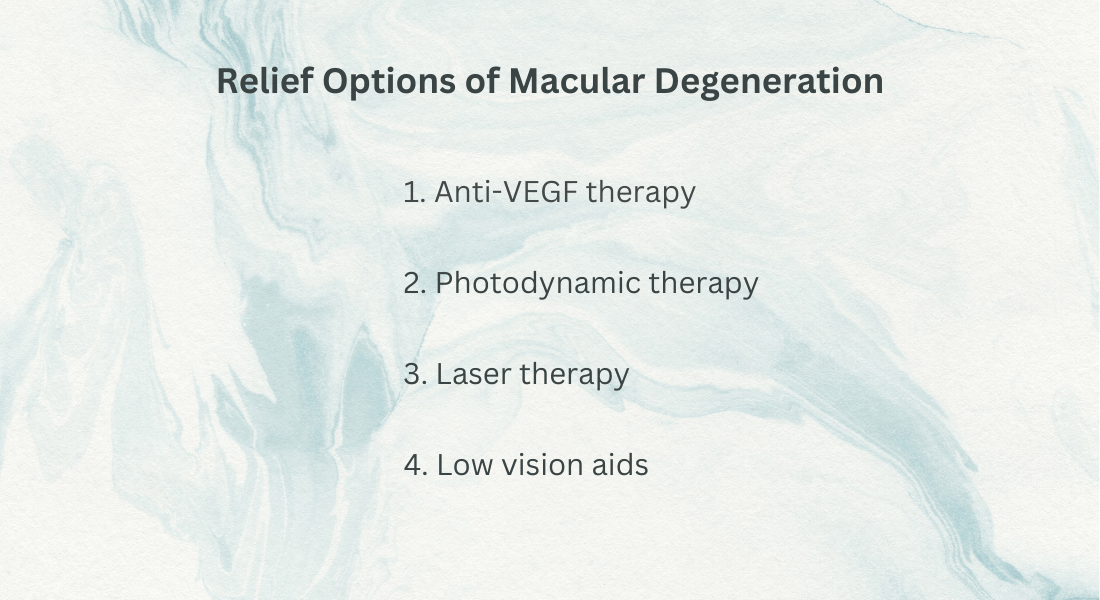 Relief Options of Macular Degeneration

1. Anti-VEGF therapy

2. Photodynamic therapy

3. Laser therapy

4. Low vision aids